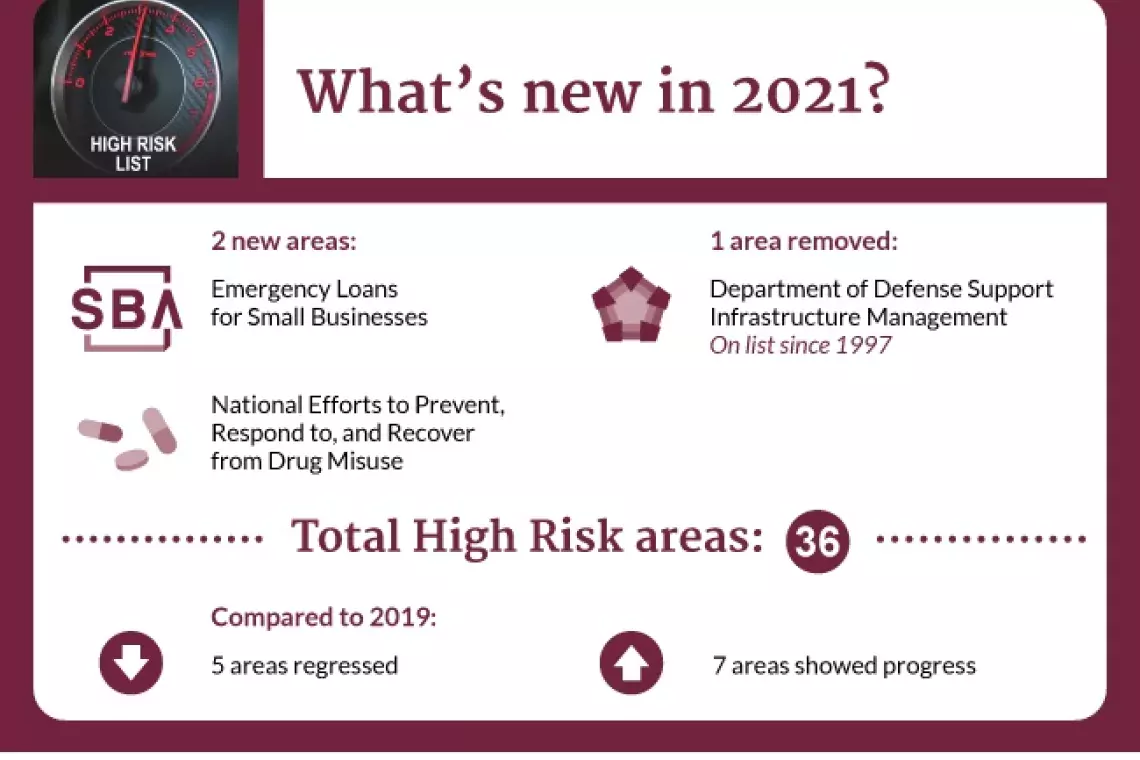 HIGH RISK LIST

What's new in 2021?

2 new areas:

SBA

Emergency Loans for Small Businesses

National Efforts to Prevent, Respond to, and Recover from Drug Misuse

1 area removed:

Department of Defense Support Infrastructure Management
On list since 1997

Total High Risk areas: 36

Compared to 2019:

5 areas regressed

7 areas showed progress